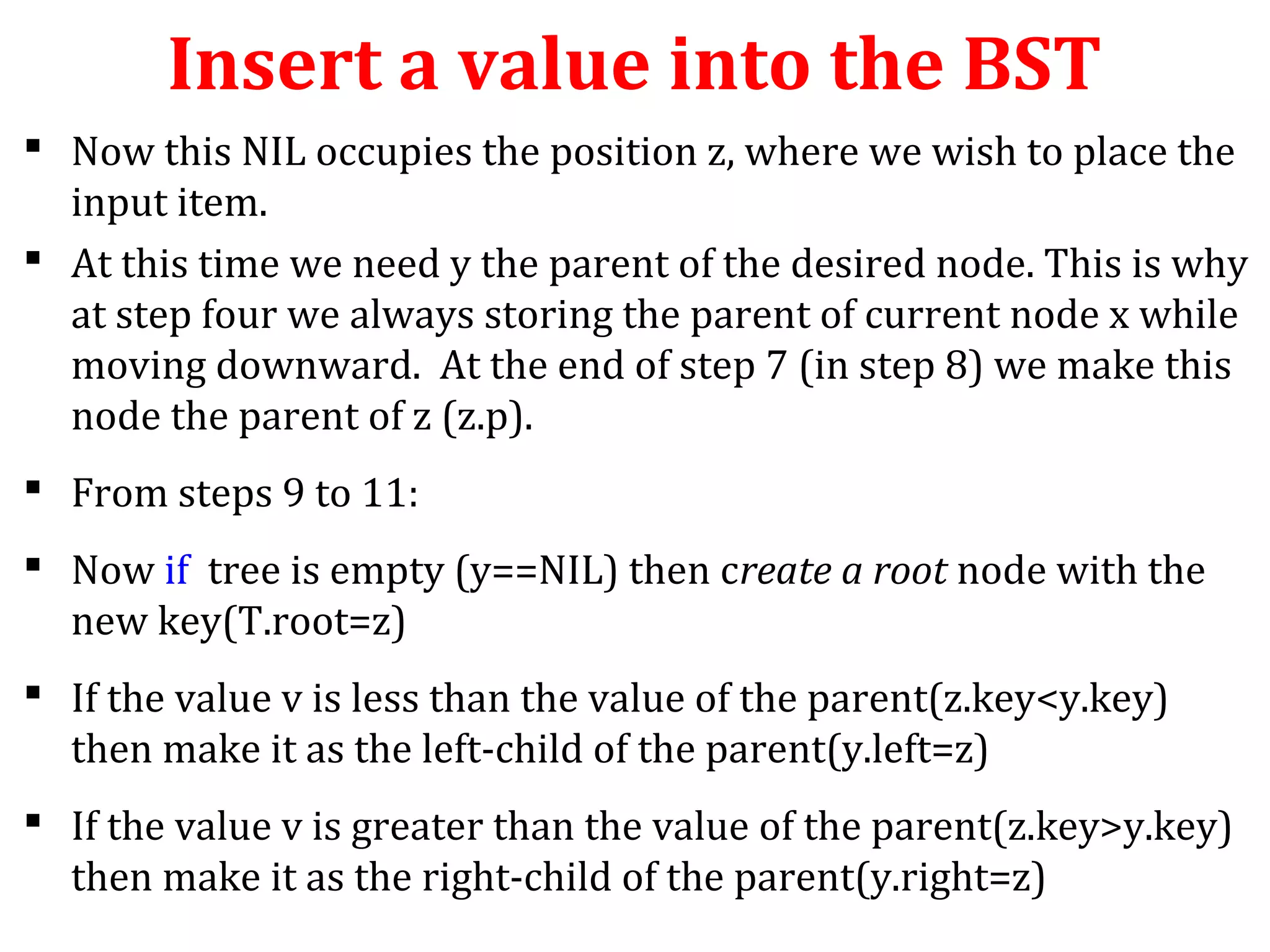 Insert a value into the BST

▪ Now this NIL occupies the position z, where we wish to place the input item.

▪ At this time we need y the parent of the desired node. This is why at step four we always storing the parent of current node x while moving downward.  At the end of step 7 (in step 8) we make this node the parent of z (z.p).

▪ From steps 9 to 11:

▪ Now if  tree is empty (y==NIL) then create a root node with the new key(T.root=z)

▪ If the value v is less than the value of the parent(z.key<y.key) then make it as the left-child of the parent(y.left=z)

▪ If the value v is greater than the value of the parent(z.key>y.key) then make it as the right-child of the parent(y.right=z)